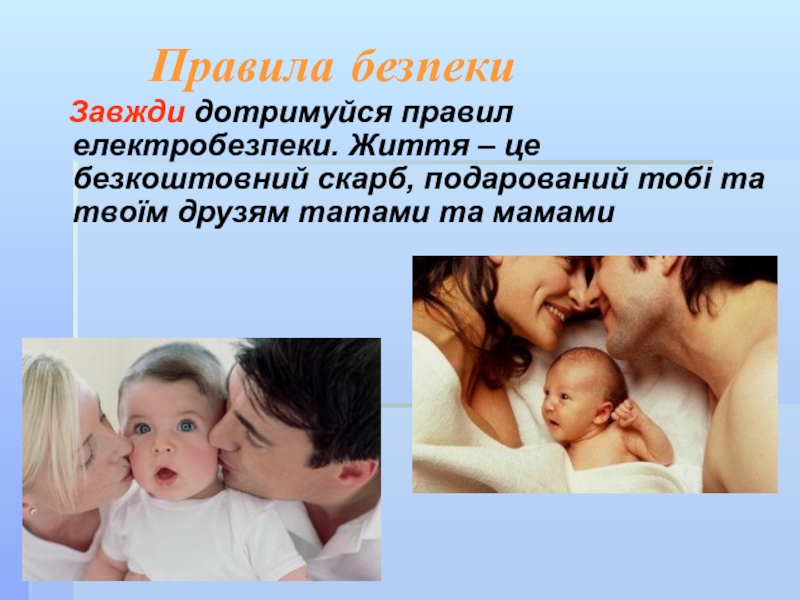 Правила безпеки

Завжди дотримуйся правил електробезпеки. Життя – це безкоштовний скарб, подарований тобі та твоїм друзям татами та мамами